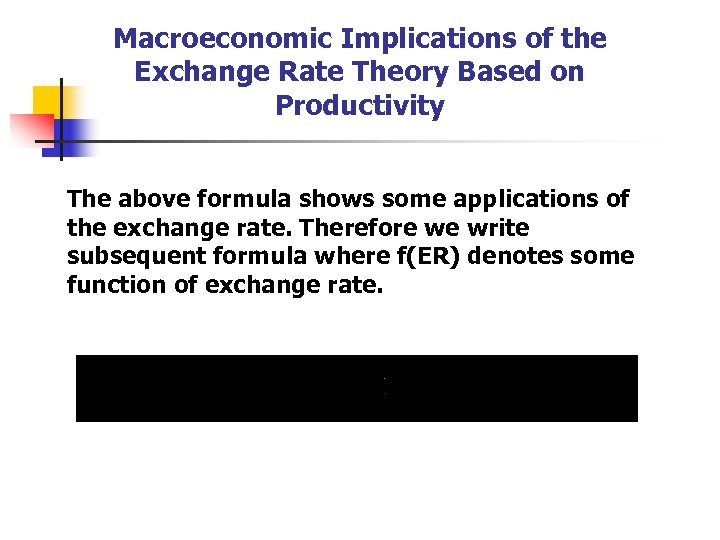 Macroeconomic Implications of the Exchange Rate Theory Based on Productivity

The above formula shows some applications of the exchange rate. Therefore we write subsequent formula where f(ER) denotes some function of exchange rate.